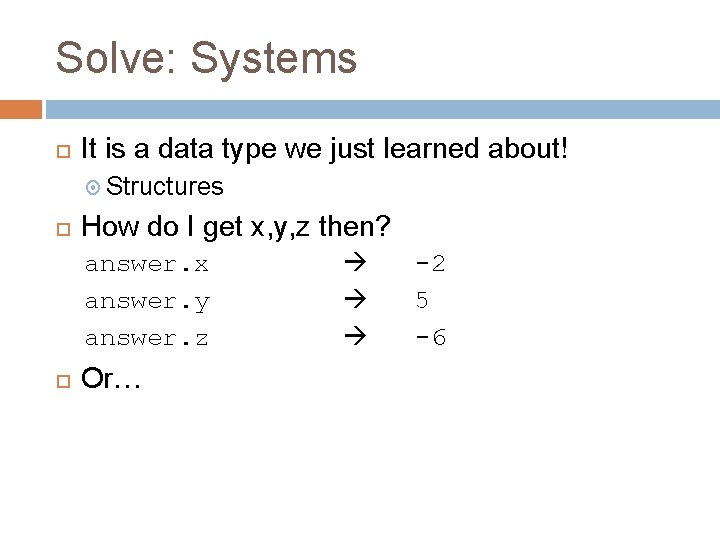 Solve: Systems

It is a data type we just learned about!

Structures

How do I get x,y,z then?

answer.x → -2
answer.y → 5
answer.z → -6

Or…